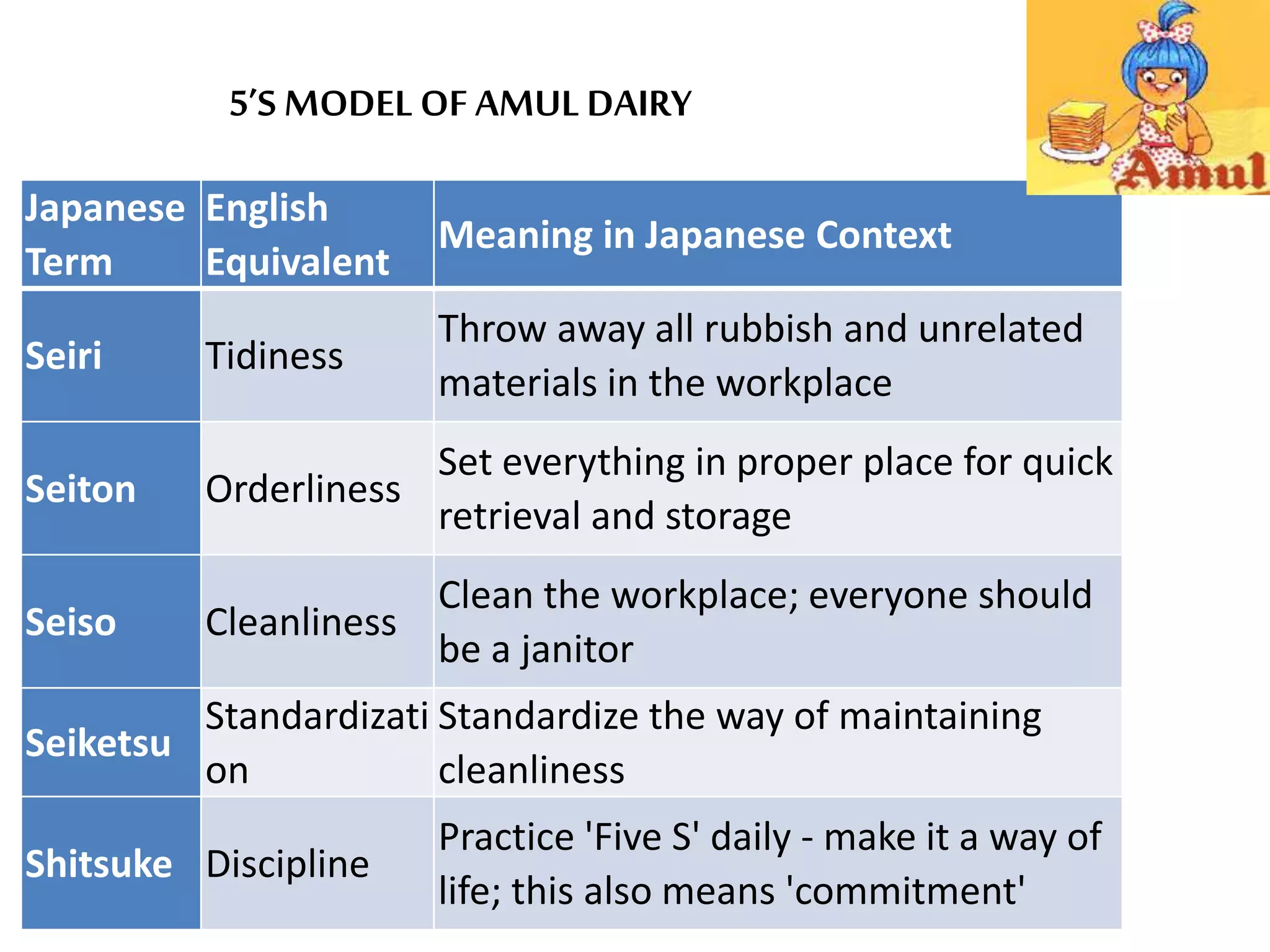 5'S MODEL OF AMUL DAIRY

Amul

| Japanese Term | English Equivalent | Meaning in Japanese Context |
|---|---|---|
| Seiri | Tidiness | Throw away all rubbish and unrelated materials in the workplace |
| Seiton | Orderliness | Set everything in proper place for quick retrieval and storage |
| Seiso | Cleanliness | Clean the workplace; everyone should be a janitor |
| Seiketsu | Standardization | Standardize the way of maintaining cleanliness |
| Shitsuke | Discipline | Practice 'Five S' daily - make it a way of life; this also means 'commitment' |